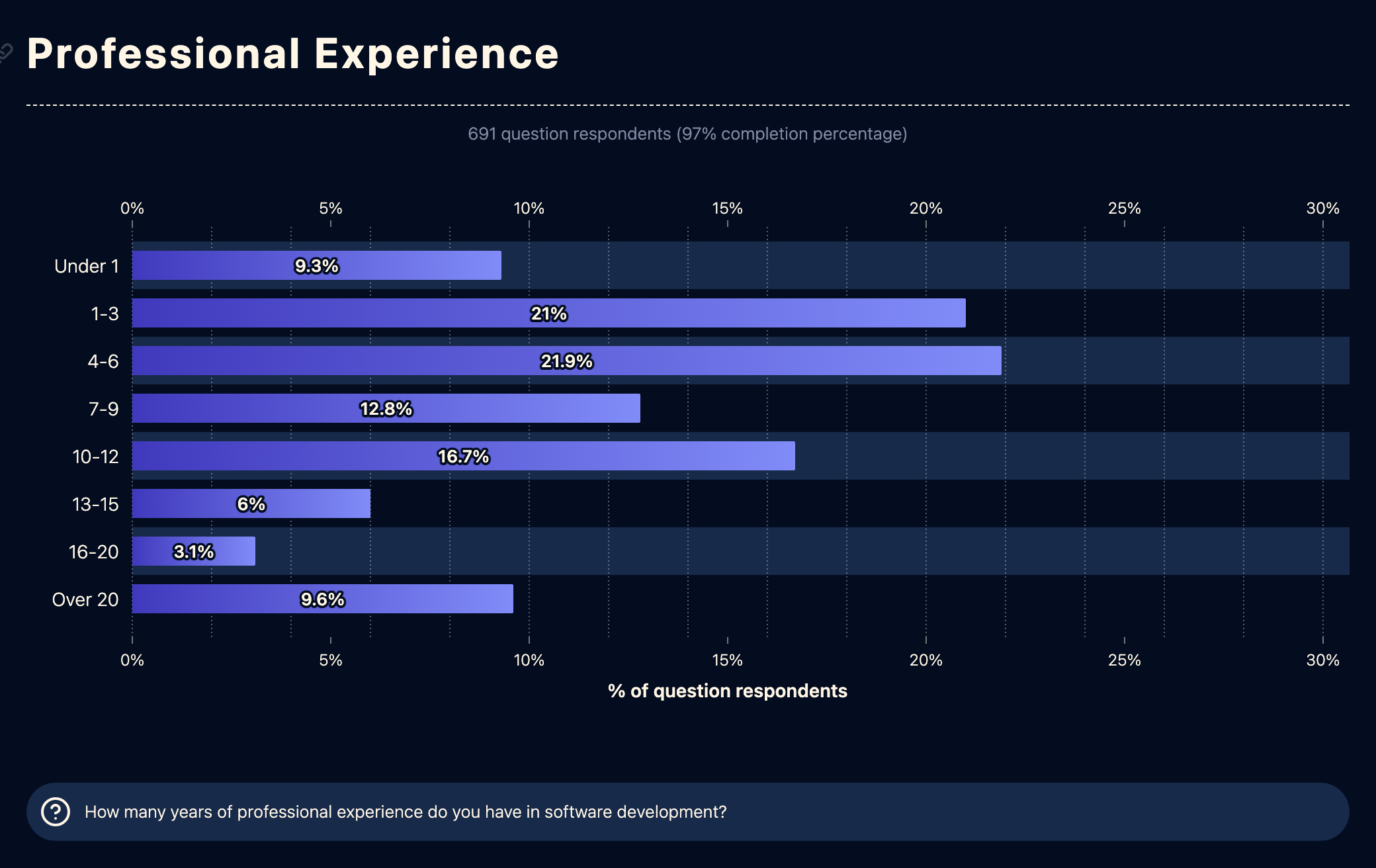 Professional Experience

691 question respondents (97% completion percentage)

0% 5% 10% 15% 20% 25% 30%

Under 1 9.3%
1-3 21%
4-6 21.9%
7-9 12.8%
10-12 16.7%
13-15 6%
16-20 3.1%
Over 20 9.6%

0% 5% 10% 15% 20% 25% 30%

% of question respondents

How many years of professional experience do you have in software development?